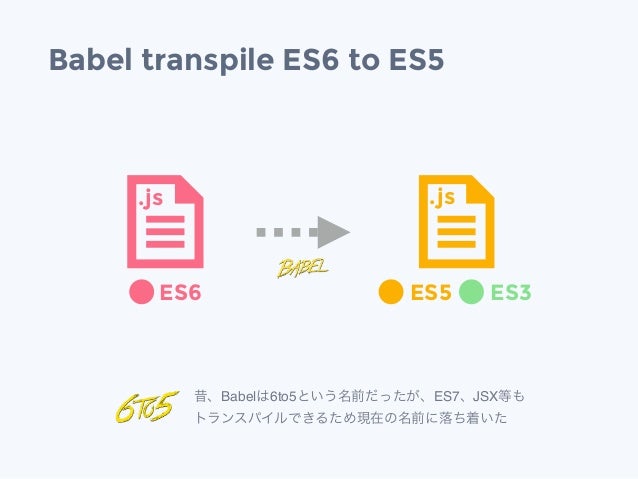 Babel transpile ES6 to ES5

.js

ES6

BABEL

.js

ES5 ES3

6TO5

昔、Babelは6to5という名前だったが、ES7、JSX等もトランスパイルできるため現在の名前に落ち着いた